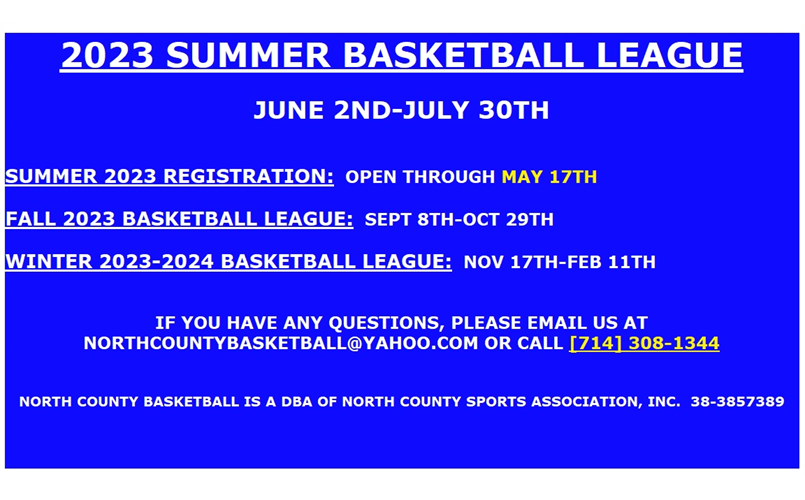 2023 SUMMER BASKETBALL LEAGUE

JUNE 2ND-JULY 30TH

SUMMER 2023 REGISTRATION: OPEN THROUGH MAY 17TH

FALL 2023 BASKETBALL LEAGUE: SEPT 8TH-OCT 29TH

WINTER 2023-2024 BASKETBALL LEAGUE: NOV 17TH-FEB 11TH

IF YOU HAVE ANY QUESTIONS, PLEASE EMAIL US AT NORTHCOUNTYBASKETBALL@YAHOO.COM OR CALL [714] 308-1344

NORTH COUNTY BASKETBALL IS A DBA OF NORTH COUNTY SPORTS ASSOCIATION, INC. 38-3857389